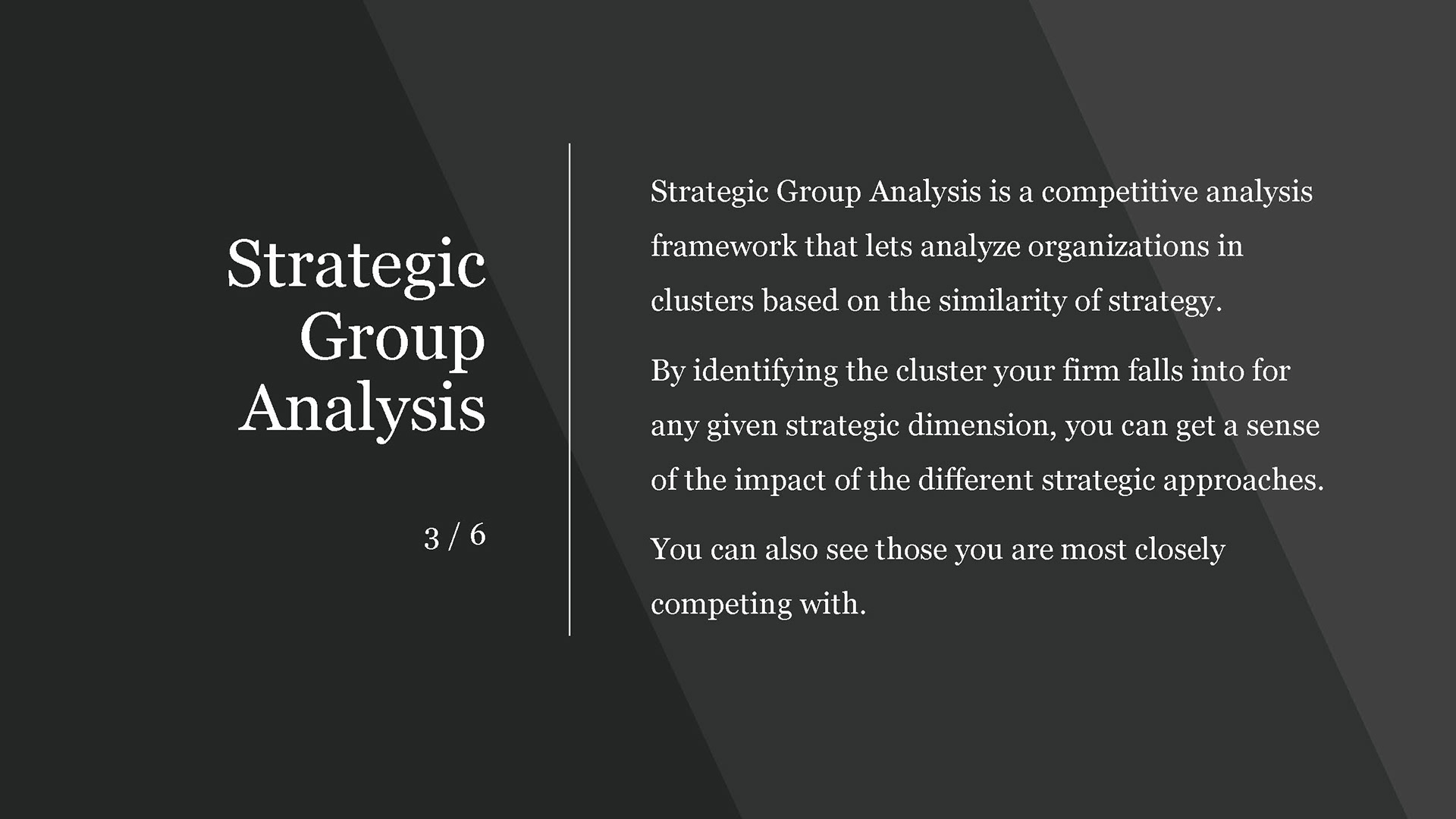 Strategic Group Analysis

3 / 6

Strategic Group Analysis is a competitive analysis framework that lets analyze organizations in clusters based on the similarity of strategy.

By identifying the cluster your firm falls into for any given strategic dimension, you can get a sense of the impact of the different strategic approaches.

You can also see those you are most closely competing with.